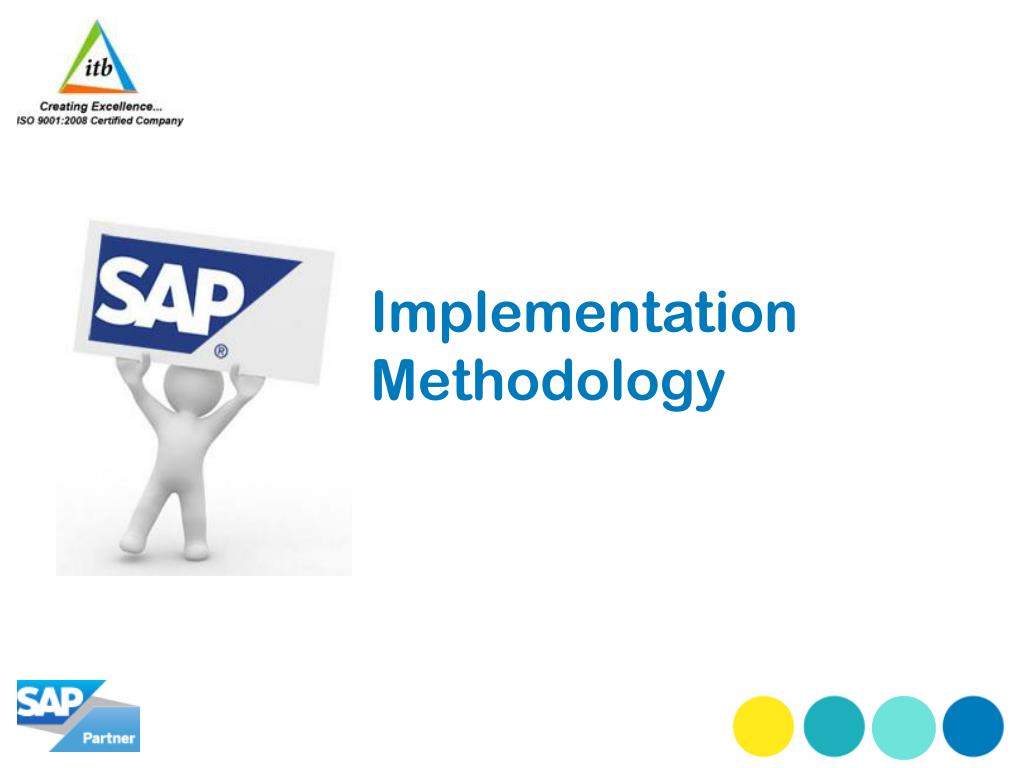 itb

Creating Excellence...
ISO 9001:2008 Certified Company

SAP®

Implementation Methodology

SAP
Partner